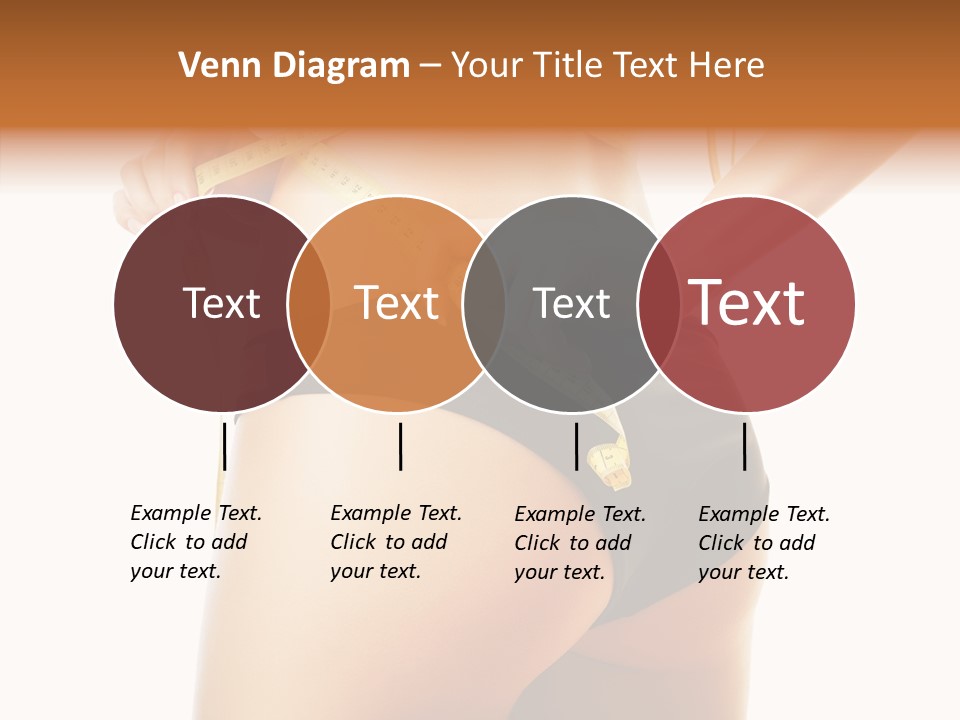 Venn Diagram – Your Title Text Here

Text

Text

Text

Text

Example Text. Click to add your text.

Example Text. Click to add your text.

Example Text. Click to add your text.

Example Text. Click to add your text.